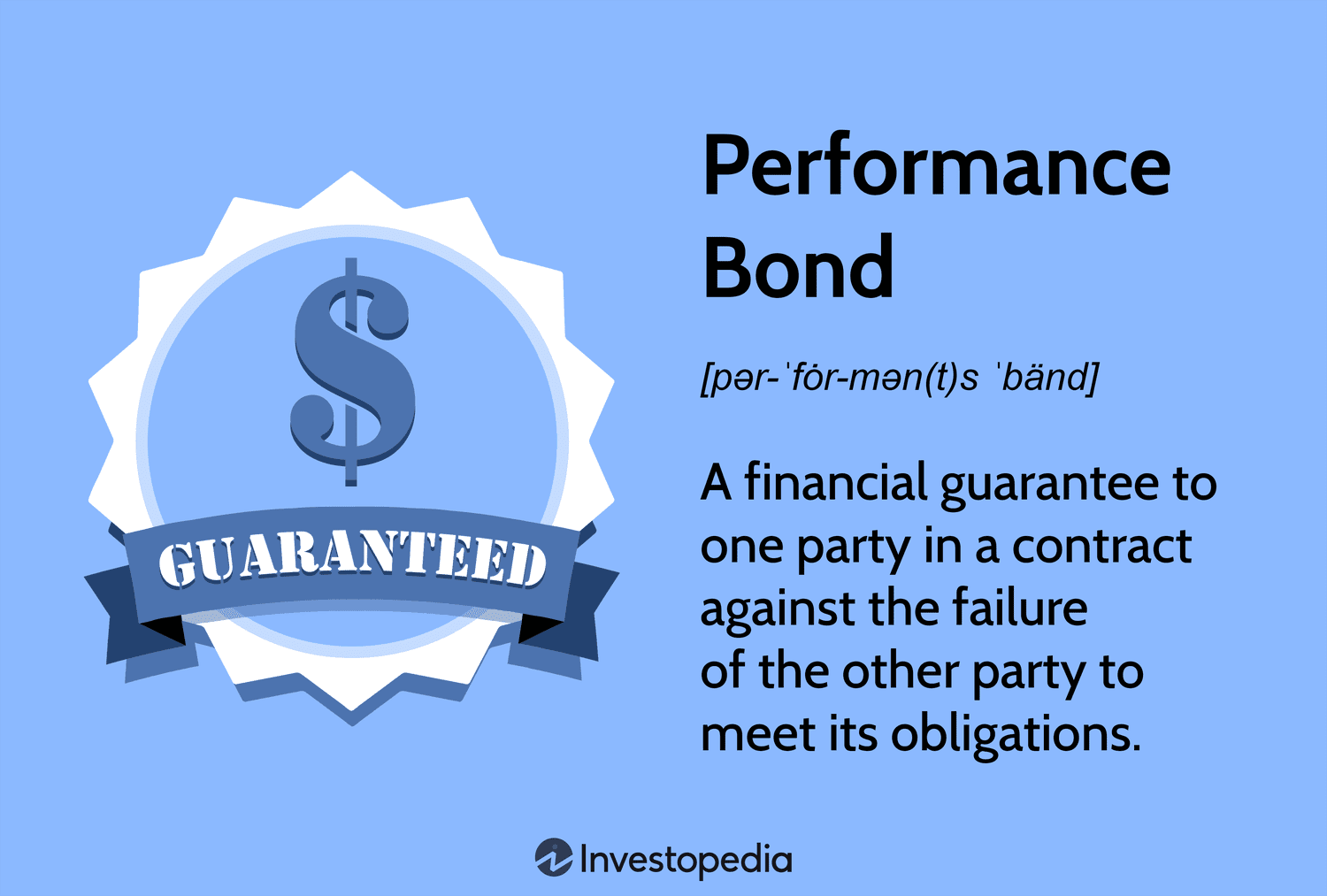 $

GUARANTEED

Performance Bond

[pər-ˈfȯr-mən(t)s ˈbänd]

A financial guarantee to one party in a contract against the failure of the other party to meet its obligations.

Investopedia